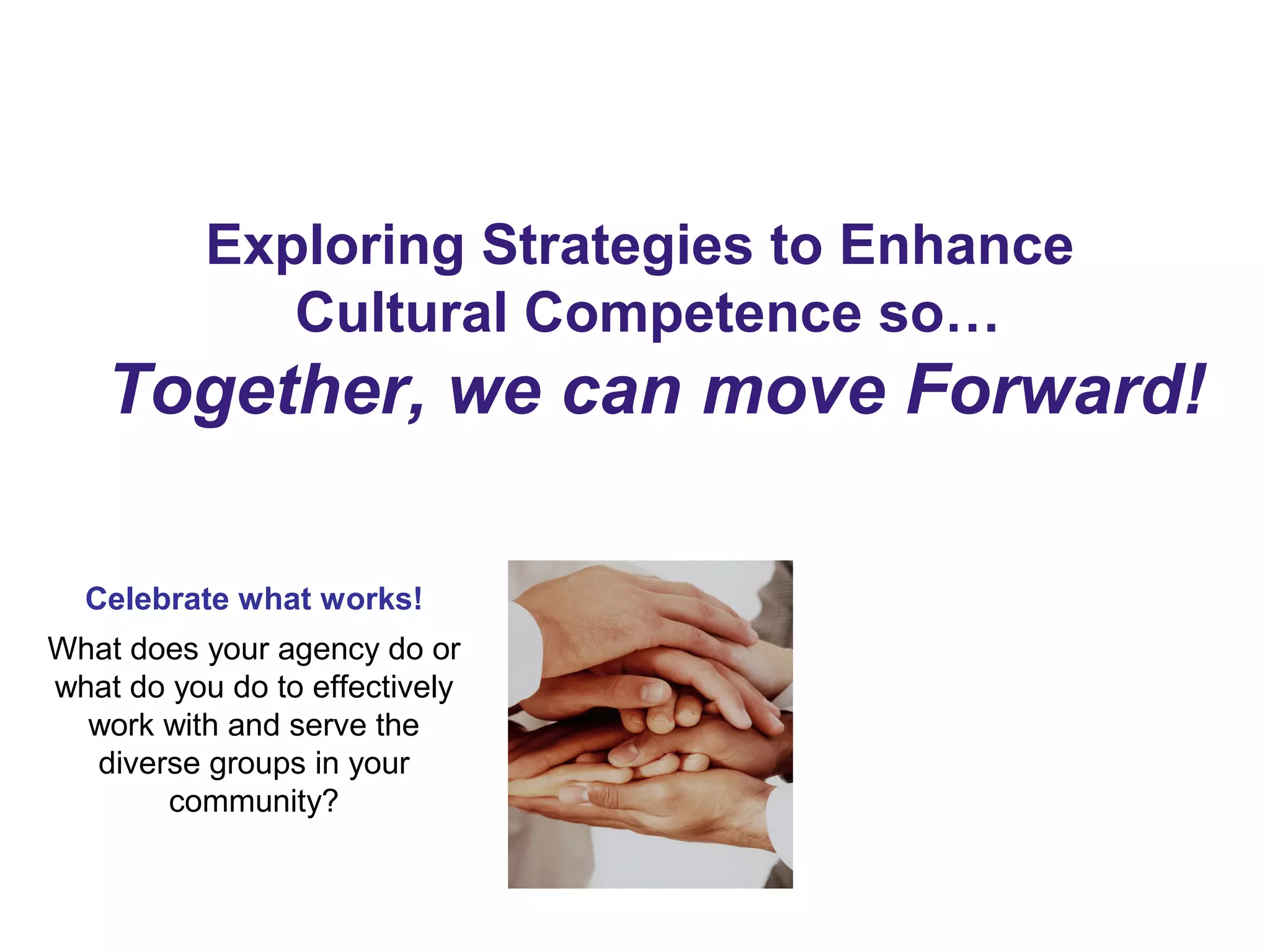 Exploring Strategies to Enhance Cultural Competence so…
Together, we can move Forward!

Celebrate what works!

What does your agency do or what do you do to effectively work with and serve the diverse groups in your community?